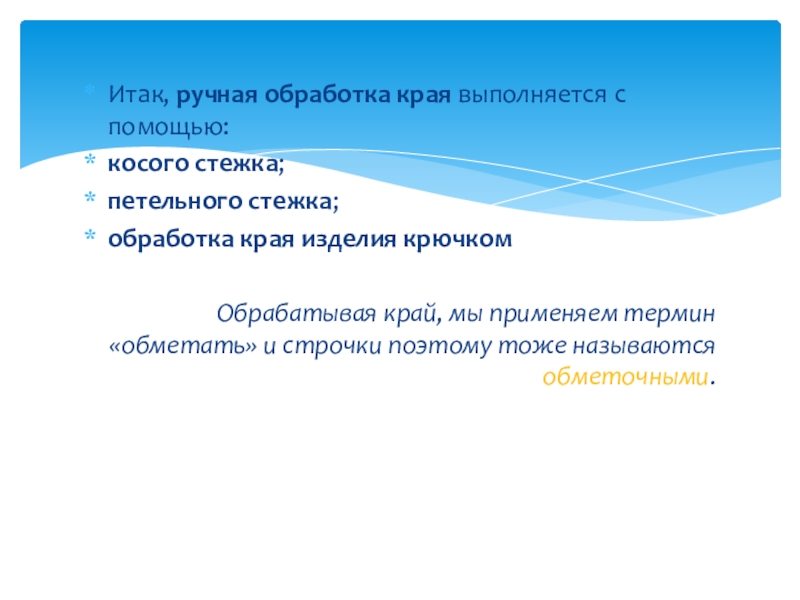 * Итак, ручная обработка края выполняется с помощью:
* косого стежка;
* петельного стежка;
* обработка края изделия крючком

Обрабатывая край, мы применяем термин «обметать» и строчки поэтому тоже называются обметочными.